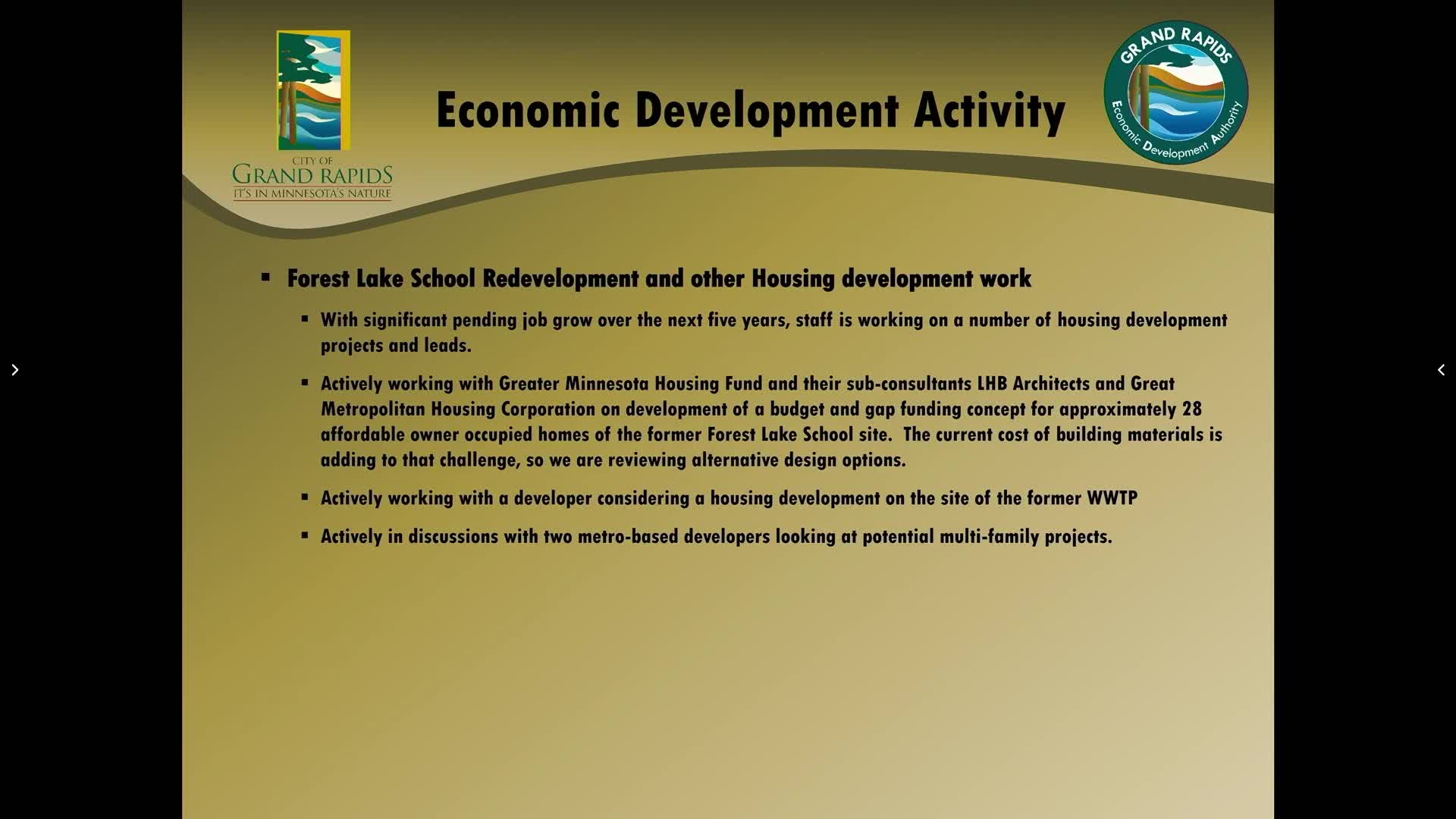 CITY OF
GRAND RAPIDS
IT'S IN MINNESOTA'S NATURE

Economic Development Activity

GRAND RAPIDS
Economic Development Authority

▪ Forest Lake School Redevelopment and other Housing development work

▪ With significant pending job grow over the next five years, staff is working on a number of housing development projects and leads.

▪ Actively working with Greater Minnesota Housing Fund and their sub-consultants LHB Architects and Great Metropolitan Housing Corporation on development of a budget and gap funding concept for approximately 28 affordable owner occupied homes of the former Forest Lake School site. The current cost of building materials is adding to that challenge, so we are reviewing alternative design options.

▪ Actively working with a developer considering a housing development on the site of the former WWTP

▪ Actively in discussions with two metro-based developers looking at potential multi-family projects.